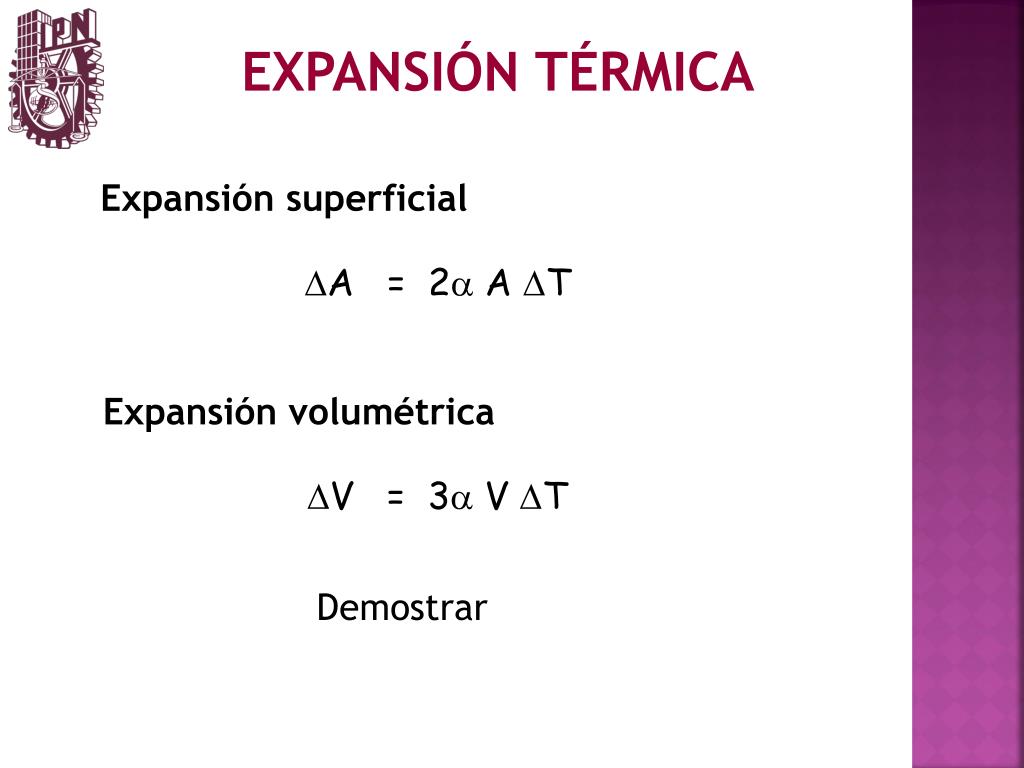 IPN

EXPANSIÓN TÉRMICA

Expansión superficial

$\Delta A = 2\alpha A \Delta T$

Expansión volumétrica

$\Delta V = 3\alpha V \Delta T$

Demostrar